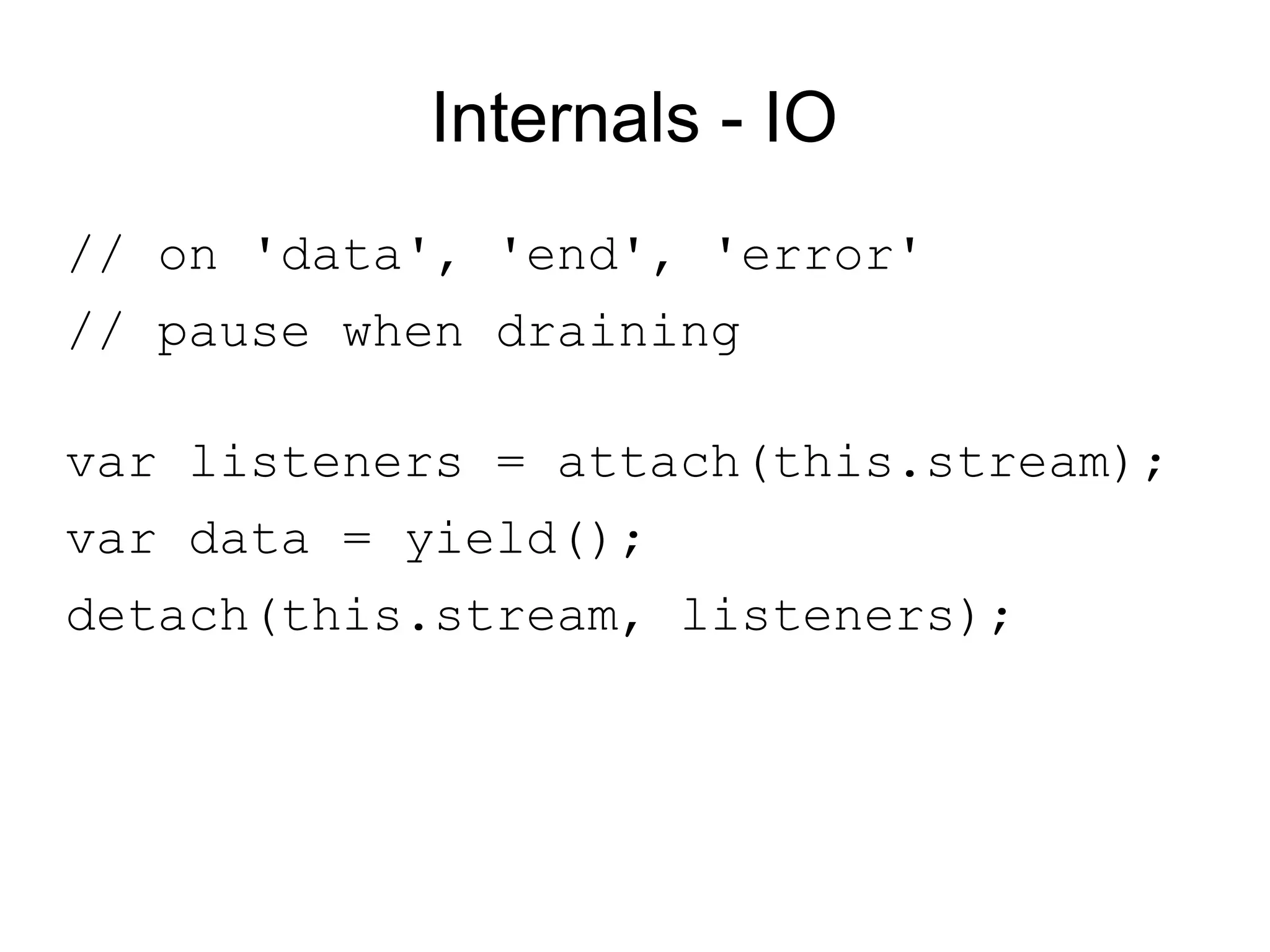 Internals - IO

// on 'data', 'end', 'error'
// pause when draining

var listeners = attach(this.stream);
var data = yield();
detach(this.stream, listeners);